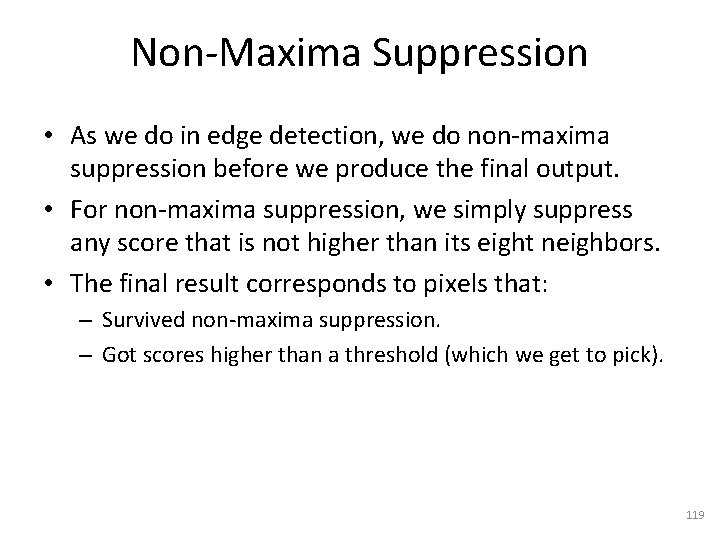 Non-Maxima Suppression

• As we do in edge detection, we do non-maxima suppression before we produce the final output.

• For non-maxima suppression, we simply suppress any score that is not higher than its eight neighbors.

• The final result corresponds to pixels that:
– Survived non-maxima suppression.
– Got scores higher than a threshold (which we get to pick).

119